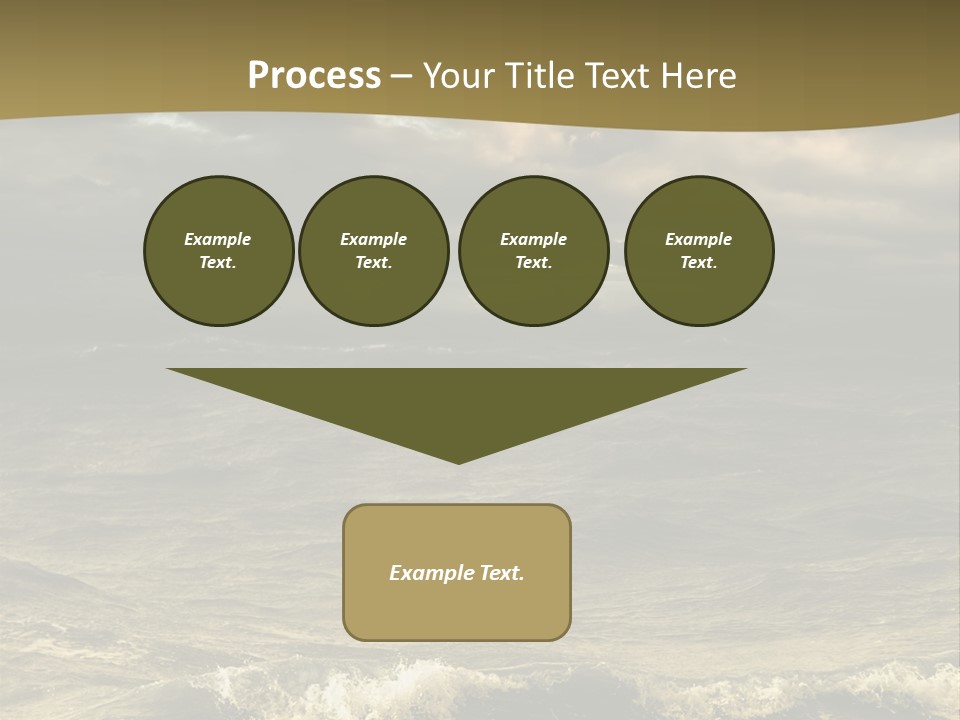 Process – Your Title Text Here

Example Text.

Example Text.

Example Text.

Example Text.

Example Text.